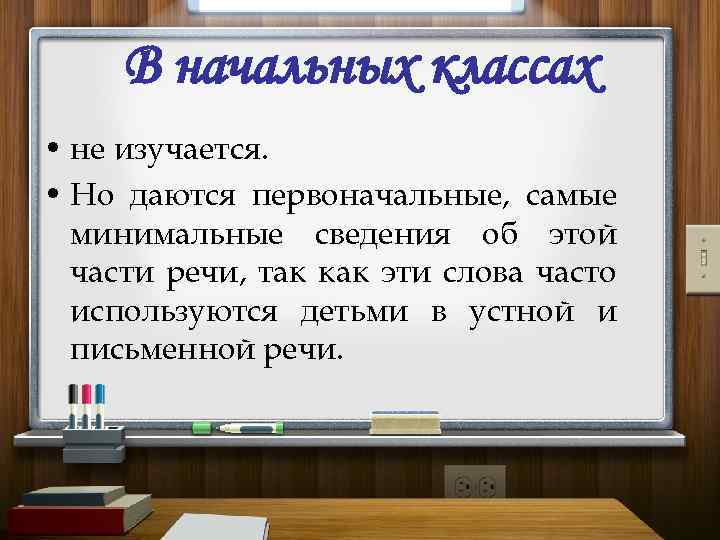 В начальных классах

• не изучается.
• Но даются первоначальные, самые минимальные сведения об этой части речи, так как эти слова часто используются детьми в устной и письменной речи.